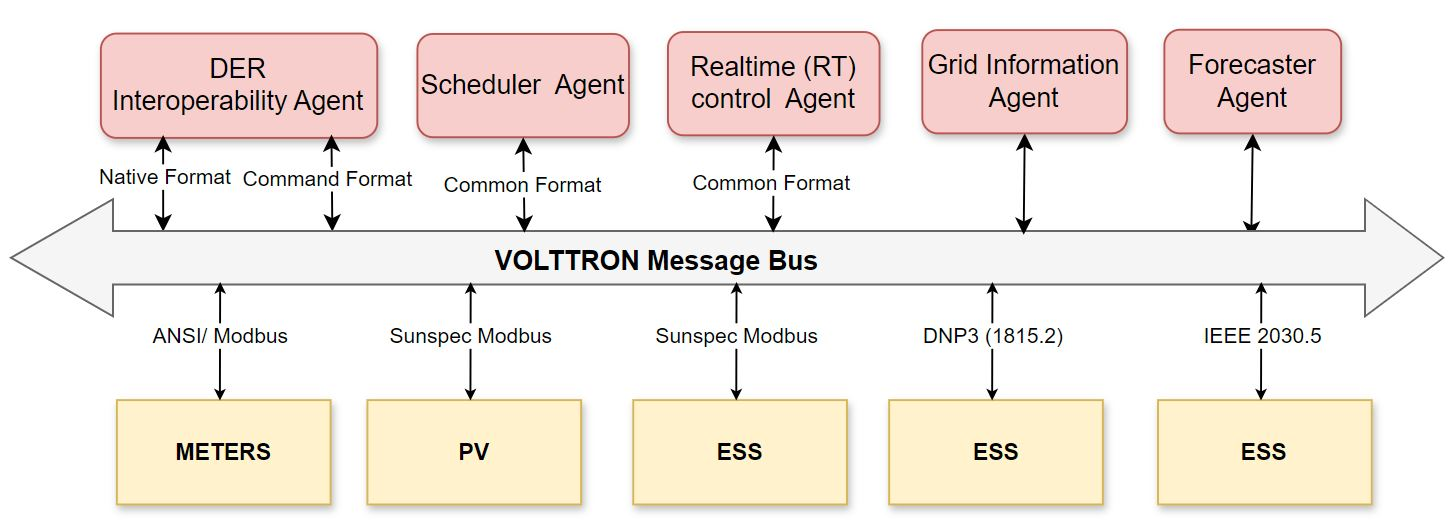 DER Interoperability Agent

Scheduler Agent

Realtime (RT) control Agent

Grid Information Agent

Forecaster Agent

Native Format

Command Format

Common Format

Common Format

VOLTTRON Message Bus

ANSI/ Modbus

Sunspec Modbus

Sunspec Modbus

DNP3 (1815.2)

IEEE 2030.5

METERS

PV

ESS

ESS

ESS